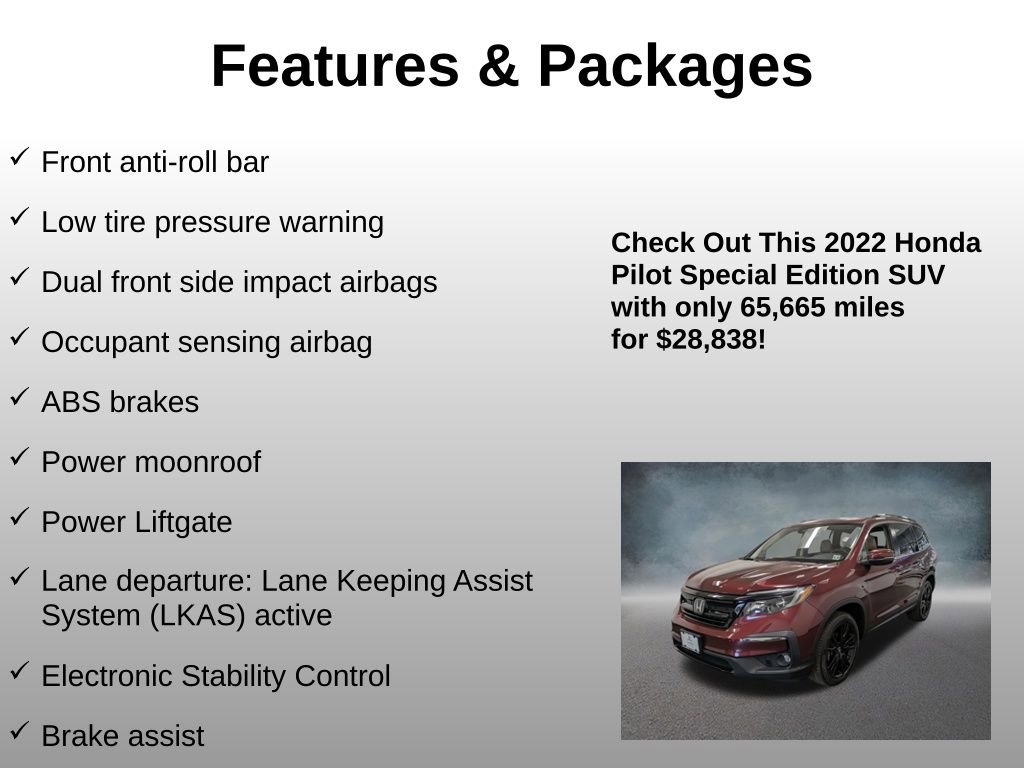 Features & Packages

✓ Front anti-roll bar

✓ Low tire pressure warning

✓ Dual front side impact airbags

✓ Occupant sensing airbag

✓ ABS brakes

✓ Power moonroof

✓ Power Liftgate

✓ Lane departure: Lane Keeping Assist System (LKAS) active

✓ Electronic Stability Control

✓ Brake assist

Check Out This 2022 Honda Pilot Special Edition SUV with only 65,665 miles for $28,838!